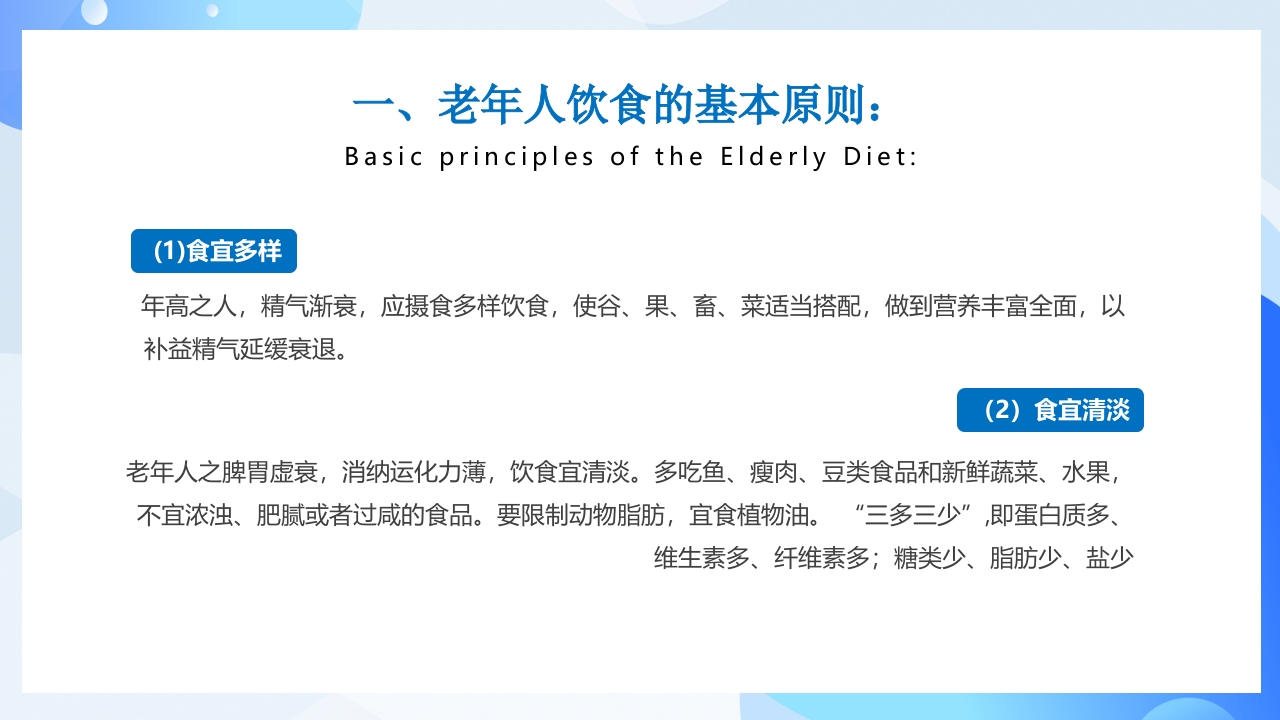 一、老年人饮食的基本原则：
Basic principles of the Elderly Diet:

(1)食宜多样

年高之人，精气渐衰，应摄食多样饮食，使谷、果、畜、菜适当搭配，做到营养丰富全面，以补益精气延缓衰退。

（2）食宜清淡

老年人之脾胃虚衰，消纳运化力薄，饮食宜清淡。多吃鱼、瘦肉、豆类食品和新鲜蔬菜、水果，不宜浓浊、肥腻或者过咸的食品。要限制动物脂肪，宜食植物油。 “三多三少”,即蛋白质多、维生素多、纤维素多；糖类少、脂肪少、盐少